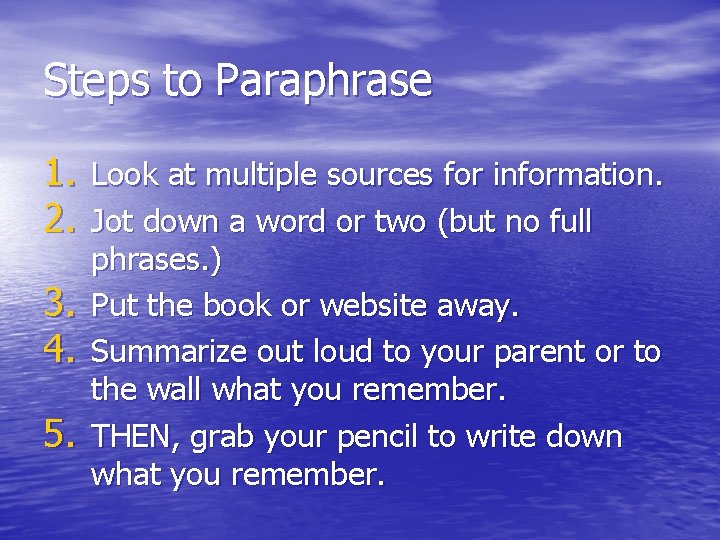 Steps to Paraphrase

1. Look at multiple sources for information.
2. Jot down a word or two (but no full phrases.)
3. Put the book or website away.
4. Summarize out loud to your parent or to the wall what you remember.
5. THEN, grab your pencil to write down what you remember.